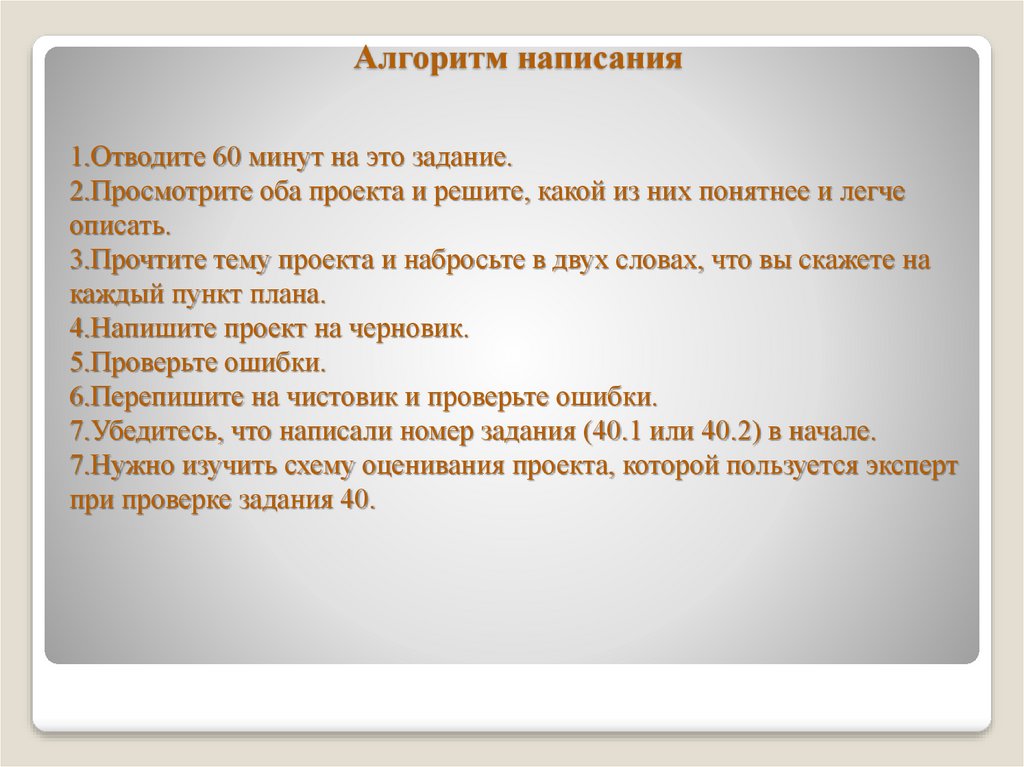 Алгоритм написания

1.Отводите 60 минут на это задание.
2.Просмотрите оба проекта и решите, какой из них понятнее и легче описать.
3.Прочтите тему проекта и набросьте в двух словах, что вы скажете на каждый пункт плана.
4.Напишите проект на черновик.
5.Проверьте ошибки.
6.Перепишите на чистовик и проверьте ошибки.
7.Убедитесь, что написали номер задания (40.1 или 40.2) в начале.
7.Нужно изучить схему оценивания проекта, которой пользуется эксперт при проверке задания 40.